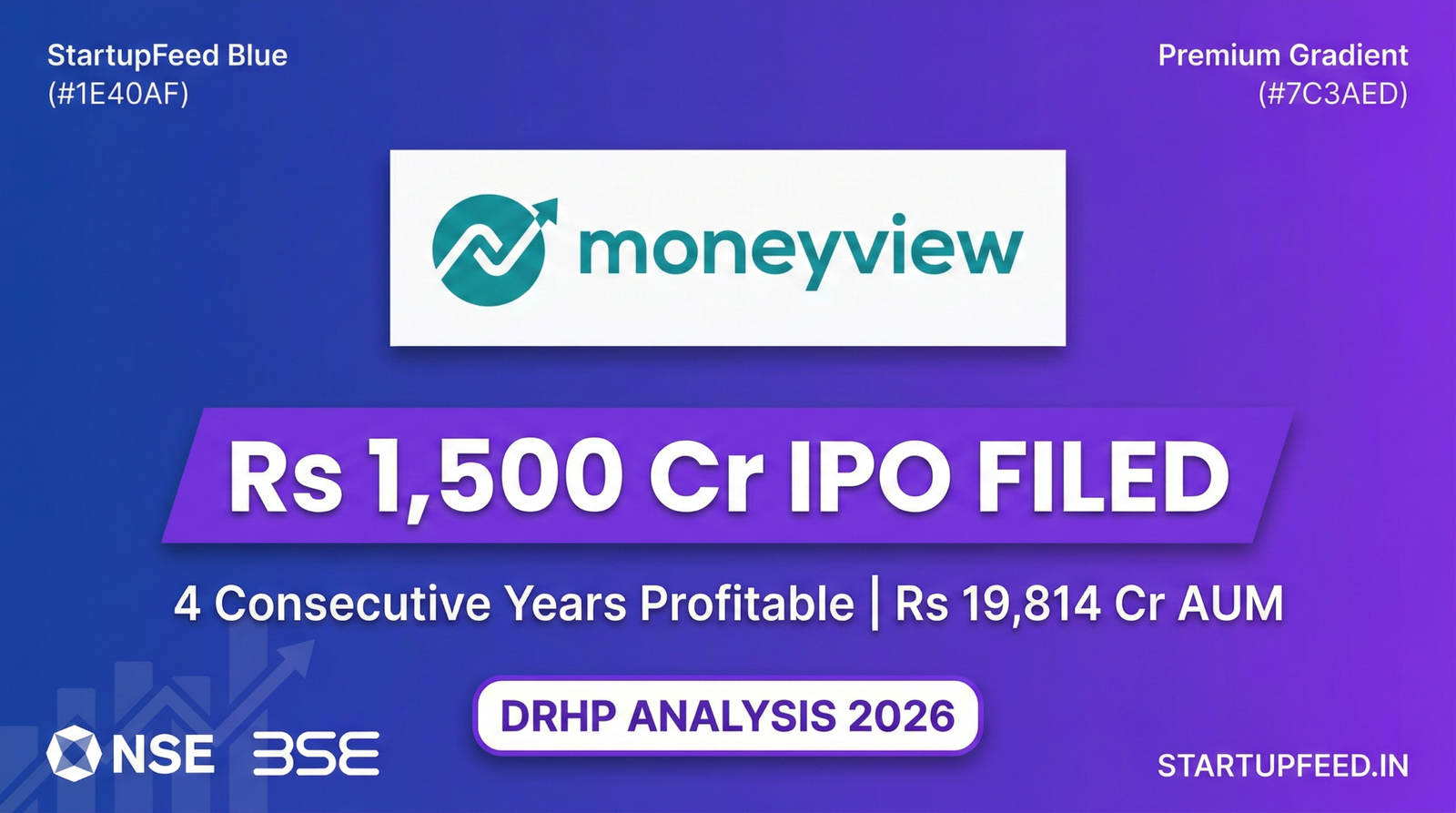 StartupFeed Blue
(#1E40AF)

Premium Gradient
(#7C3AED)

moneyview

Rs 1,500 Cr IPO FILED

4 Consecutive Years Profitable | Rs 19,814 Cr AUM

DRHP ANALYSIS 2026

NSE BSE

STARTUPFEED.IN